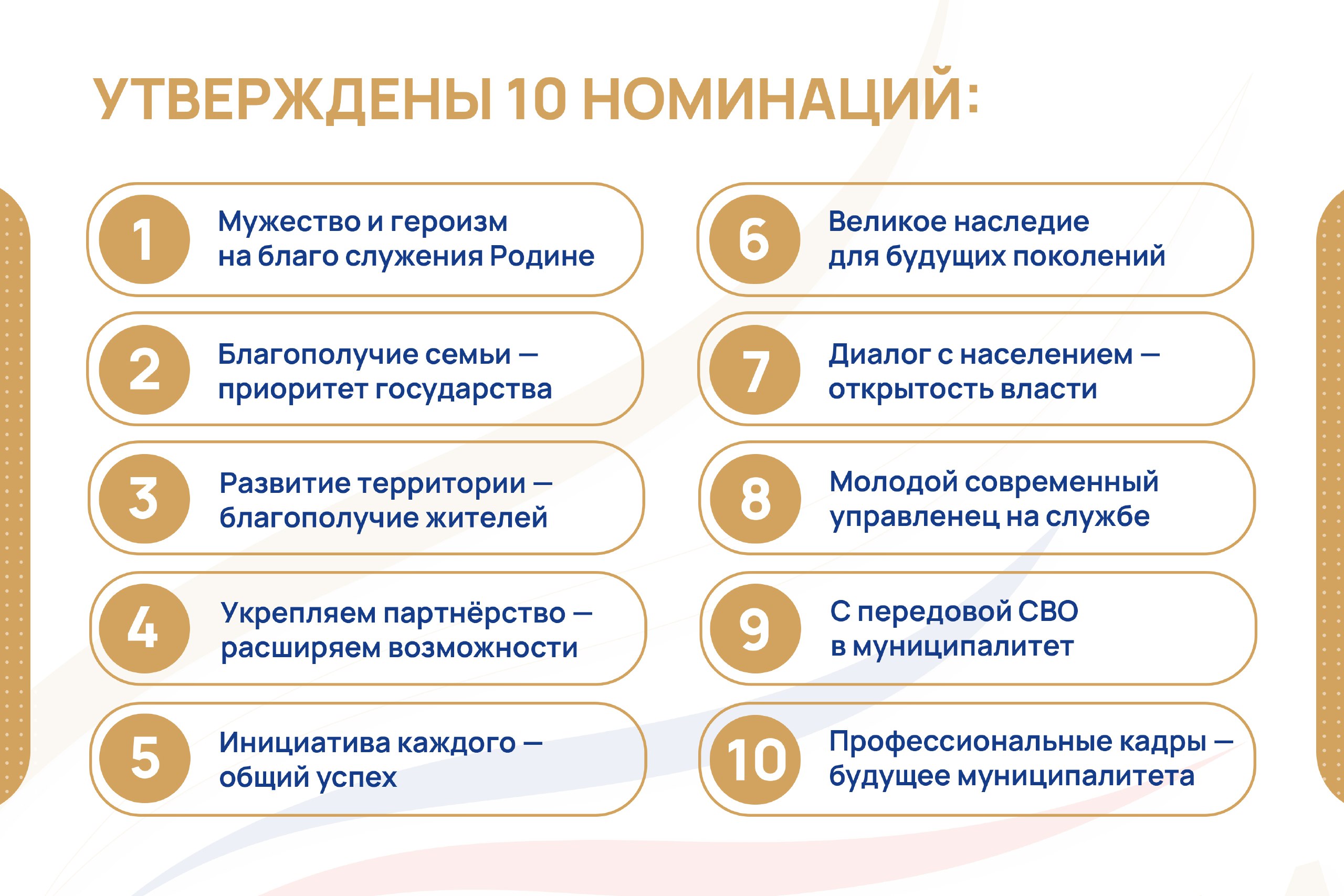 УТВЕРЖДЕНЫ 10 НОМИНАЦИЙ:

1 Мужество и героизм на благо служения Родине

2 Благополучие семьи — приоритет государства

3 Развитие территории — благополучие жителей

4 Укрепляем партнёрство — расширяем возможности

5 Инициатива каждого — общий успех

6 Великое наследие для будущих поколений

7 Диалог с населением — открытость власти

8 Молодой современный управленец на службе

9 С передовой СВО в муниципалитет

10 Профессиональные кадры — будущее муниципалитета